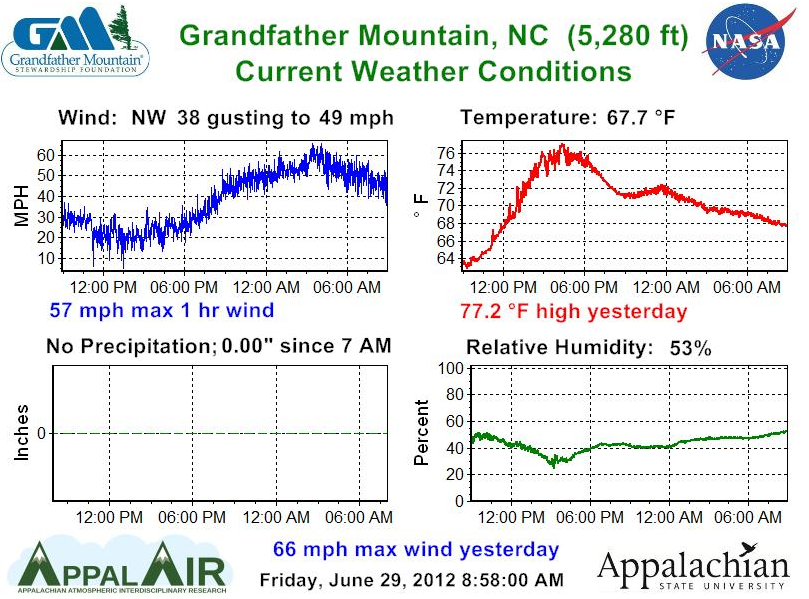 GM Grandfather Mountain® STEWARDSHIP FOUNDATION

Grandfather Mountain, NC (5,280 ft)
Current Weather Conditions

NASA

Wind: NW 38 gusting to 49 mph

MPH
60
50
40
30
20
10
12:00 PM 06:00 PM 12:00 AM 06:00 AM

57 mph max 1 hr wind

Temperature: 67.7 °F

° F
76
74
72
70
68
66
64
12:00 PM 06:00 PM 12:00 AM 06:00 AM

77.2 °F high yesterday

No Precipitation; 0.00" since 7 AM

Inches
0
12:00 PM 06:00 PM 12:00 AM 06:00 AM

Relative Humidity: 53%

Percent
100
80
60
40
20
0
12:00 PM 06:00 PM 12:00 AM 06:00 AM

APPALAIR
APPALACHIAN ATMOSPHERIC INTERDISCIPLINARY RESEARCH

66 mph max wind yesterday

Friday, June 29, 2012 8:58:00 AM

Appalachian
STATE UNIVERSITY